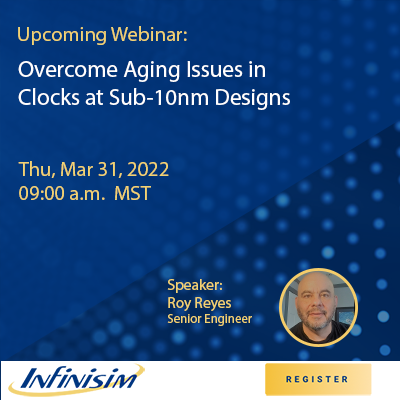 Upcoming Webinar:

Overcome Aging Issues in Clocks at Sub-10nm Designs

Thu, Mar 31, 2022
09:00 a.m. MST

Speaker:
Roy Reyes
Senior Engineer

INFINISIM

REGISTER